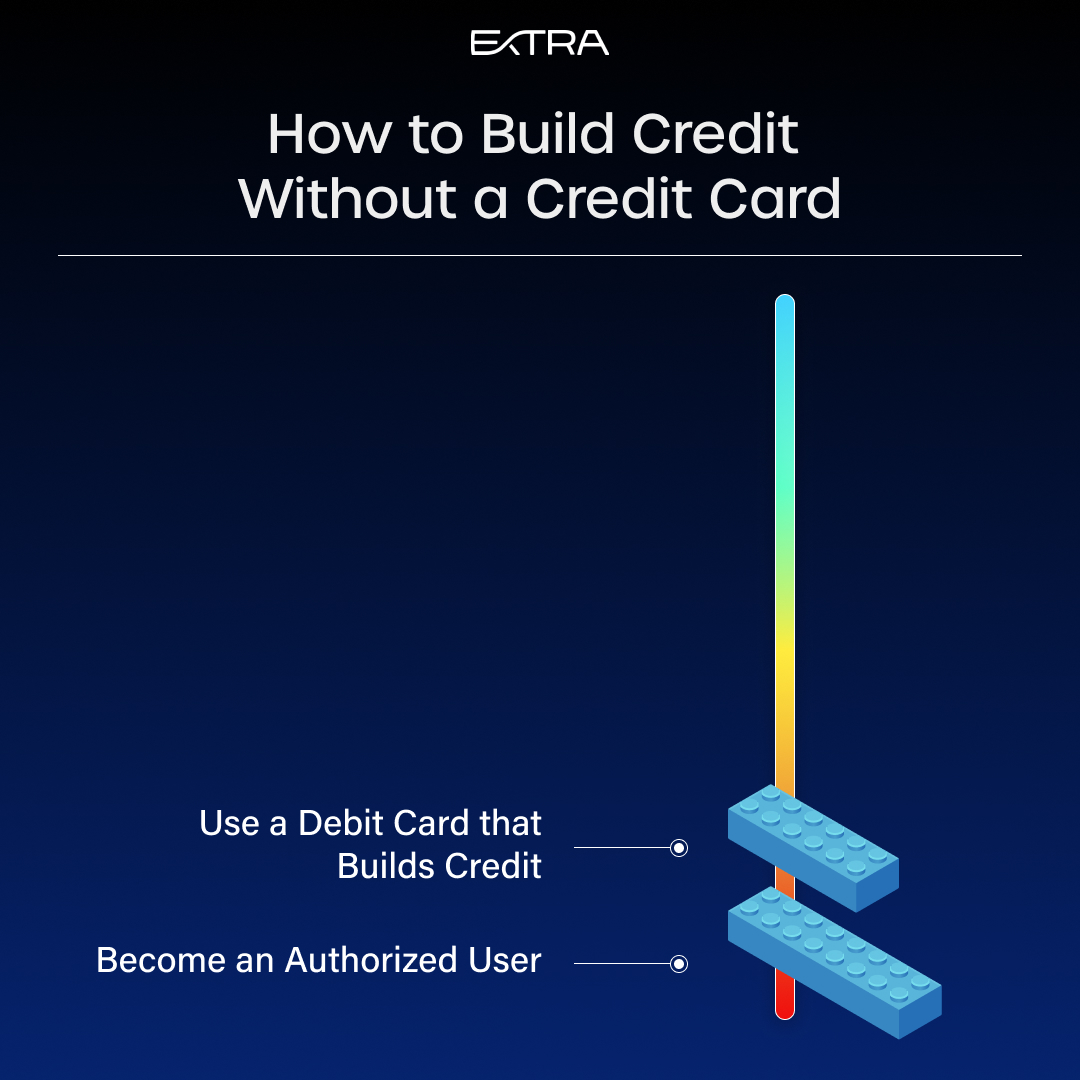 EXTRA

How to Build Credit Without a Credit Card

Use a Debit Card that Builds Credit

Become an Authorized User